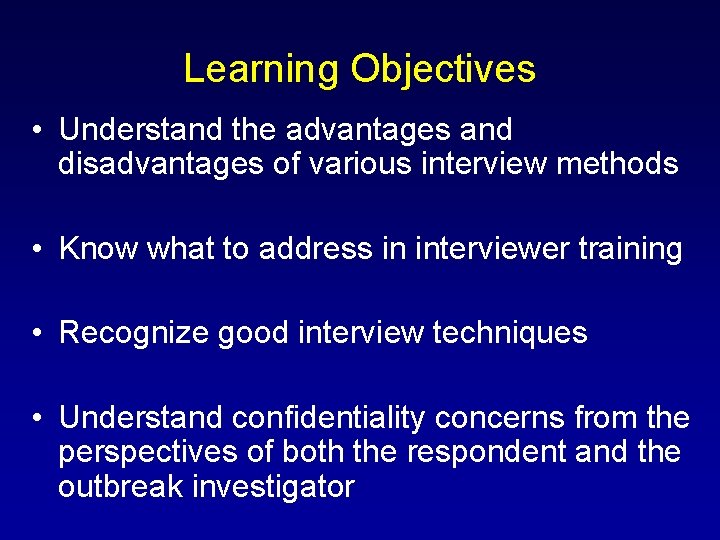 Learning Objectives

• Understand the advantages and disadvantages of various interview methods

• Know what to address in interviewer training

• Recognize good interview techniques

• Understand confidentiality concerns from the perspectives of both the respondent and the outbreak investigator